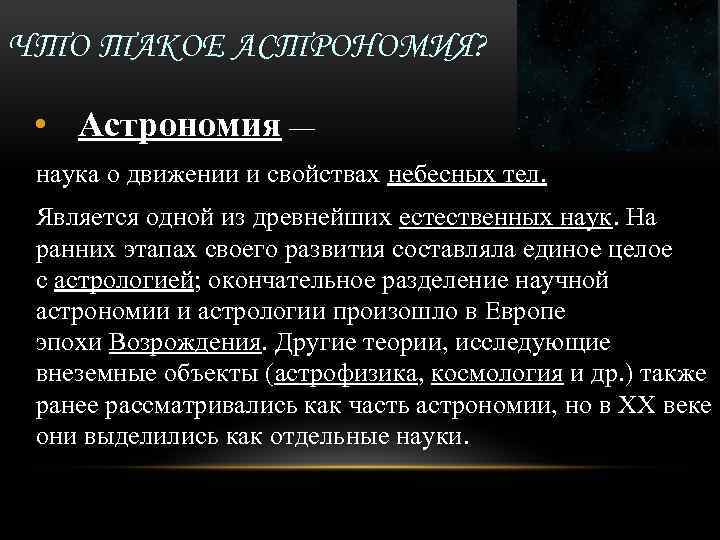 ЧТО ТАКОЕ АСТРОНОМИЯ?

• Астрономия —

наука о движении и свойствах небесных тел.

Является одной из древнейших естественных наук. На ранних этапах своего развития составляла единое целое с астрологией; окончательное разделение научной астрономии и астрологии произошло в Европе эпохи Возрождения. Другие теории, исследующие внеземные объекты (астрофизика, космология и др.) также ранее рассматривались как часть астрономии, но в XX веке они выделились как отдельные науки.